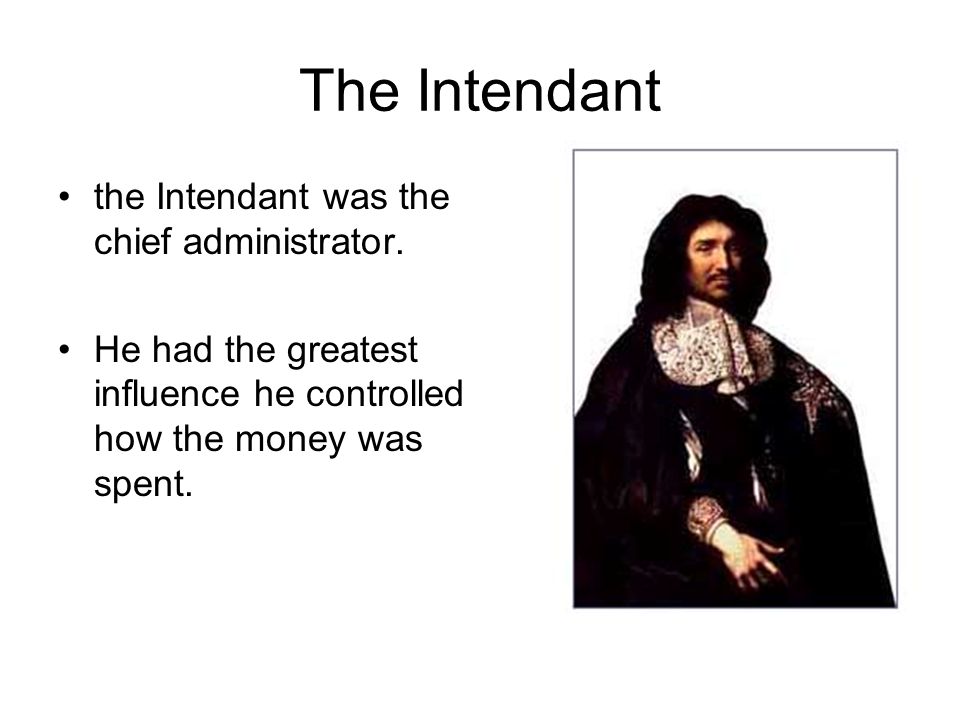 The Intendant

• the Intendant was the chief administrator.

• He had the greatest influence he controlled how the money was spent.